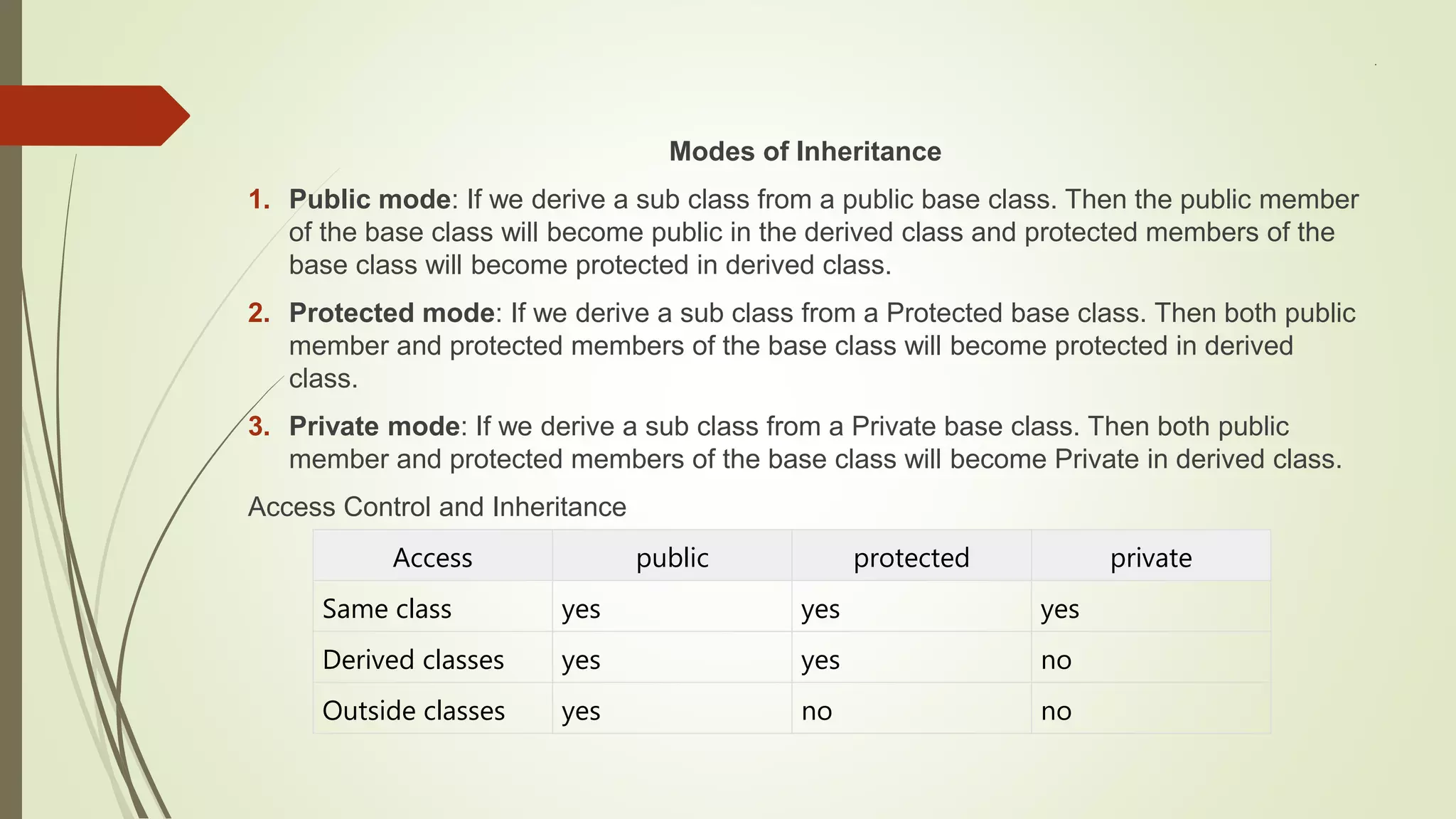 Modes of Inheritance

1. Public mode: If we derive a sub class from a public base class. Then the public member of the base class will become public in the derived class and protected members of the base class will become protected in derived class.

2. Protected mode: If we derive a sub class from a Protected base class. Then both public member and protected members of the base class will become protected in derived class.

3. Private mode: If we derive a sub class from a Private base class. Then both public member and protected members of the base class will become Private in derived class.

Access Control and Inheritance

| Access | public | protected | private |
|---|---|---|---|
| Same class | yes | yes | yes |
| Derived classes | yes | yes | no |
| Outside classes | yes | no | no |